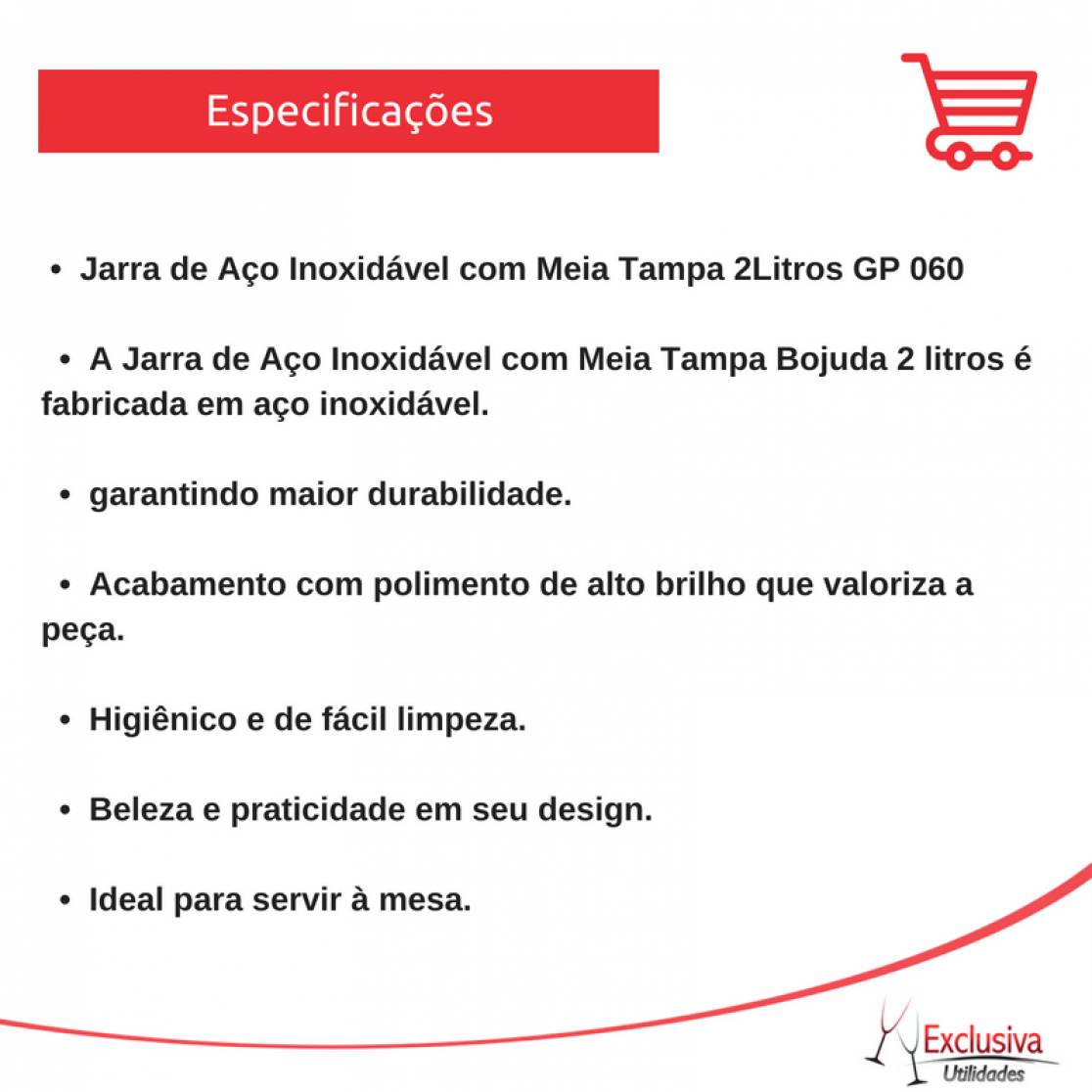 Especificações

• Jarra de Aço Inoxidável com Meia Tampa 2Litros GP 060

• A Jarra de Aço Inoxidável com Meia Tampa Bojuda 2 litros é fabricada em aço inoxidável.

• garantindo maior durabilidade.

• Acabamento com polimento de alto brilho que valoriza a peça.

• Higiênico e de fácil limpeza.

• Beleza e praticidade em seu design.

• Ideal para servir à mesa.

Exclusiva
Utilidades